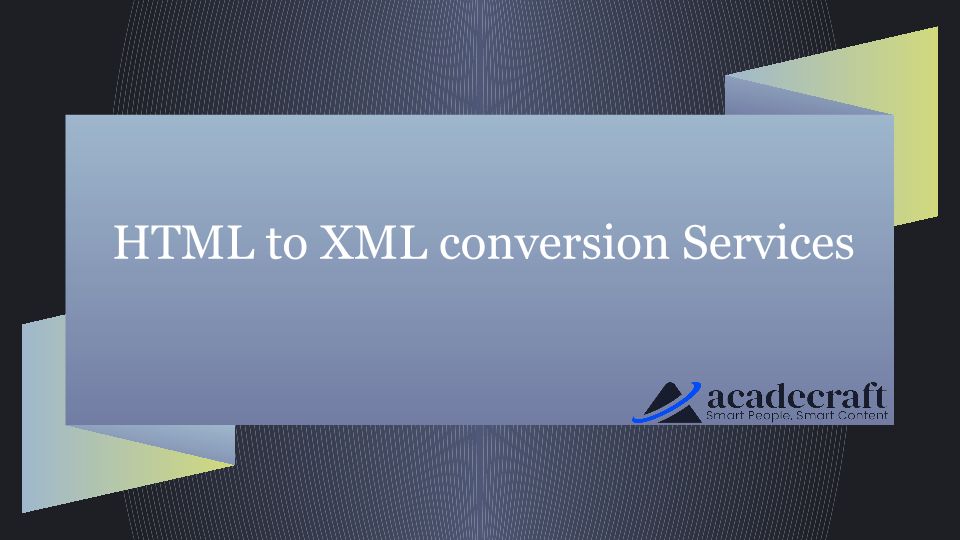 HTML to XML conversion Services

acadecraft
Smart People, Smart Content